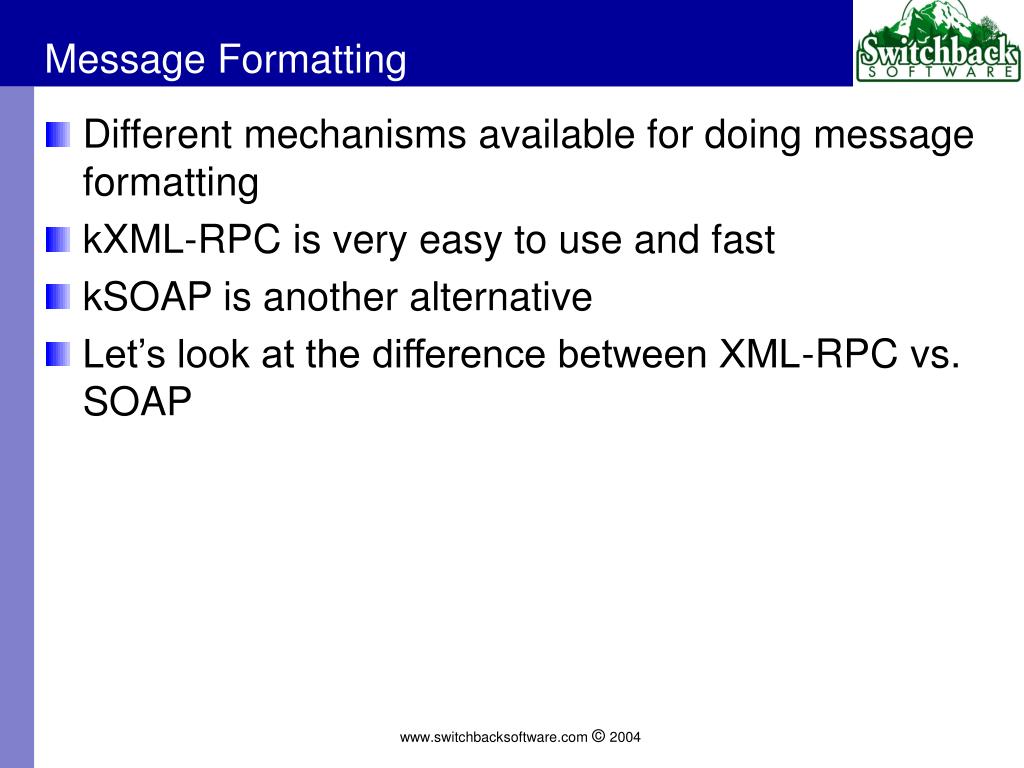 Message Formatting

Switchback
SOFTWARE

Different mechanisms available for doing message formatting

kXML-RPC is very easy to use and fast

kSOAP is another alternative

Let’s look at the difference between XML-RPC vs. SOAP

www.switchbacksoftware.com © 2004